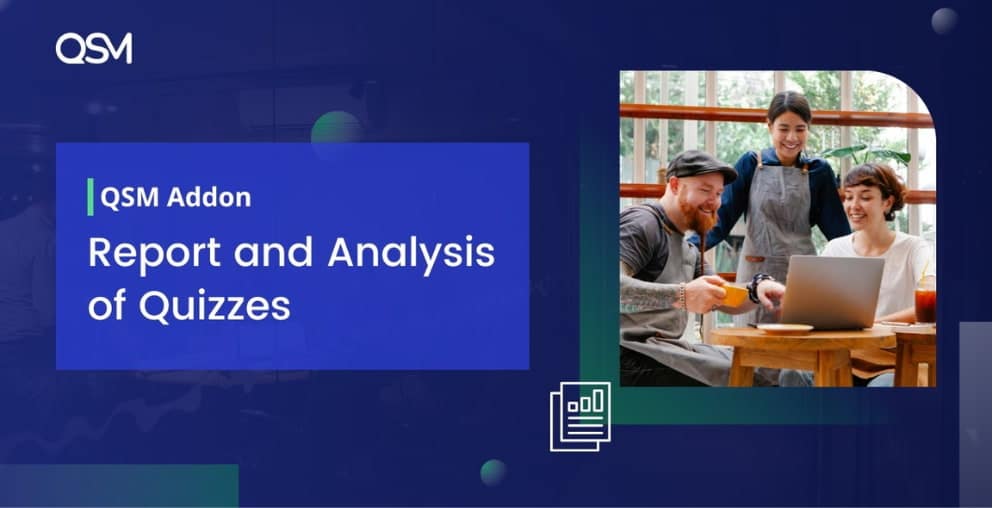 QSM

QSM Addon

Report and Analysis of Quizzes